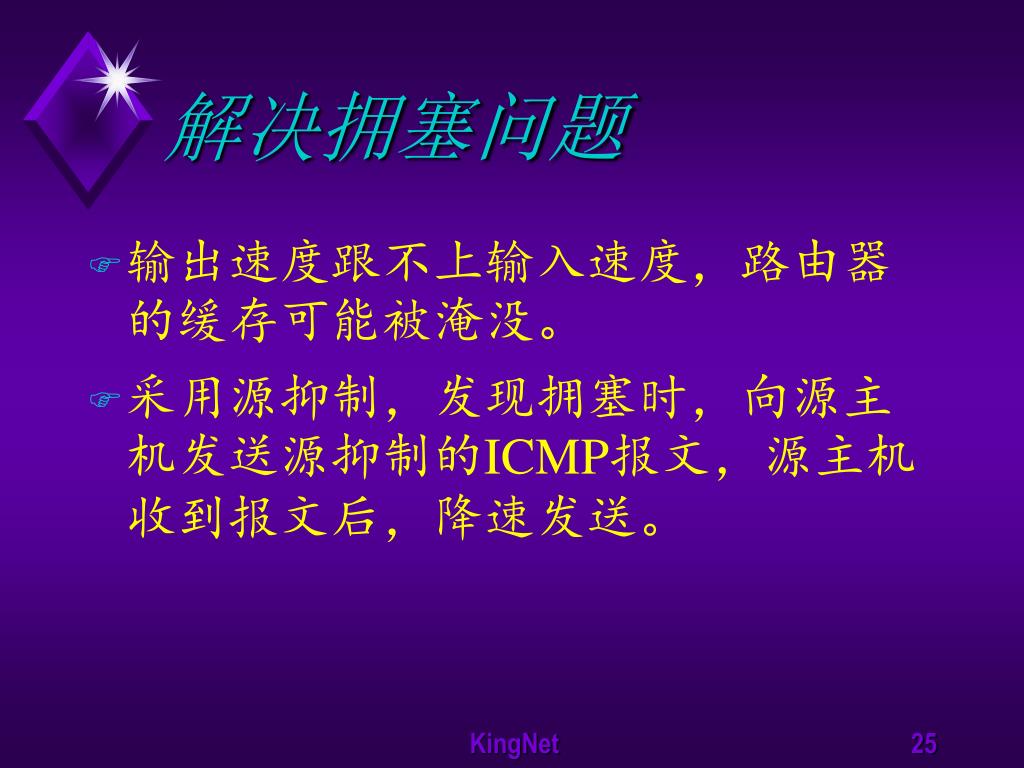 解决拥塞问题

输出速度跟不上输入速度，路由器的缓存可能被淹没。

采用源抑制，发现拥塞时，向源主机发送源抑制的ICMP报文，源主机收到报文后，降速发送。

KingNet

25